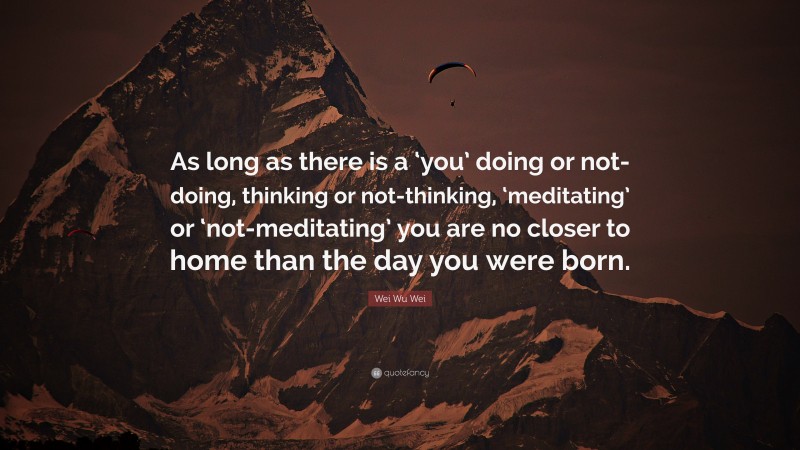 As long as there is a 'you' doing or not-doing, thinking or not-thinking, 'meditating' or 'not-meditating' you are no closer to home than the day you were born.

Wei Wu Wei

quotefancy